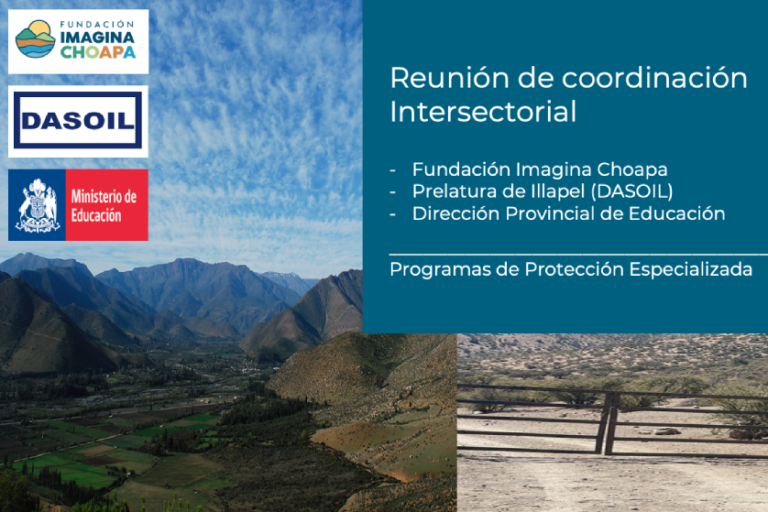 FUNDACIÓN
IMAGINA
CHOAPA

DASOIL

Ministerio de
Educación

Reunión de coordinación Intersectorial

- Fundación Imagina Choapa
- Prelatura de Illapel (DASOIL)
- Dirección Provincial de Educación

Programas de Protección Especializada